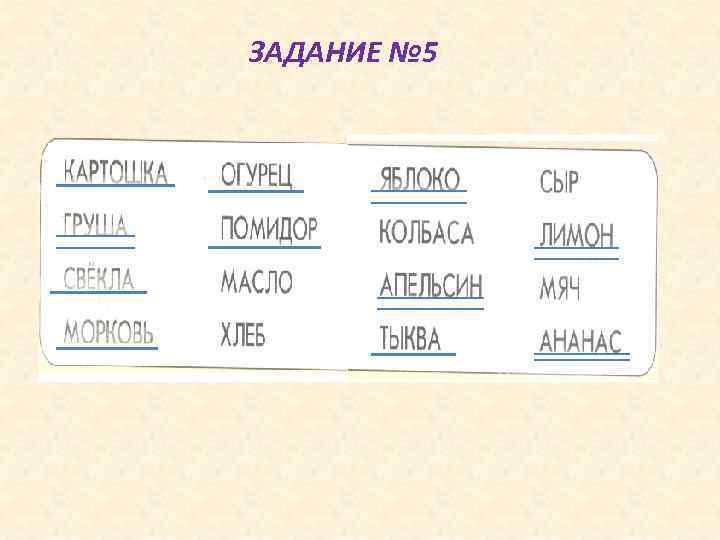 ЗАДАНИЕ №5

КАРТОШКА
ГРУША
СВЁКЛА
МОРКОВЬ

ОГУРЕЦ
ПОМИДОР
МАСЛО
ХЛЕБ

ЯБЛОКО
КОЛБАСА
АПЕЛЬСИН
ТЫКВА

СЫР
ЛИМОН
МЯЧ
АНАНАС